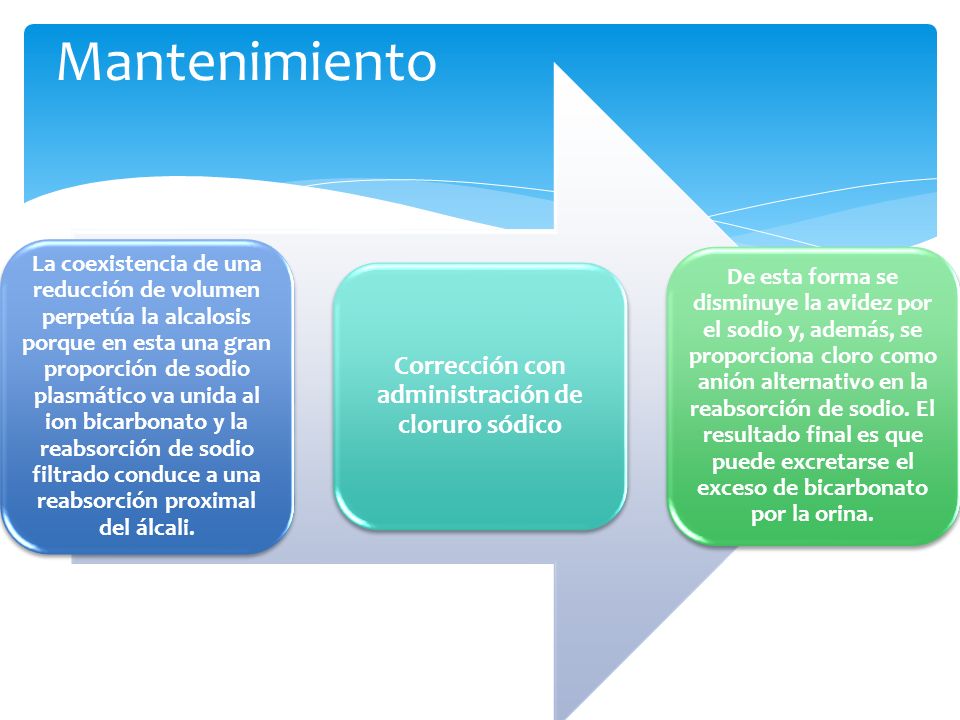 Mantenimiento

La coexistencia de una reducción de volumen perpetúa la alcalosis porque en esta una gran proporción de sodio plasmático va unida al ion bicarbonato y la reabsorción de sodio filtrado conduce a una reabsorción proximal del álcali.

Corrección con administración de cloruro sódico

De esta forma se disminuye la avidez por el sodio y, además, se proporciona cloro como anión alternativo en la reabsorción de sodio. El resultado final es que puede excretarse el exceso de bicarbonato por la orina.